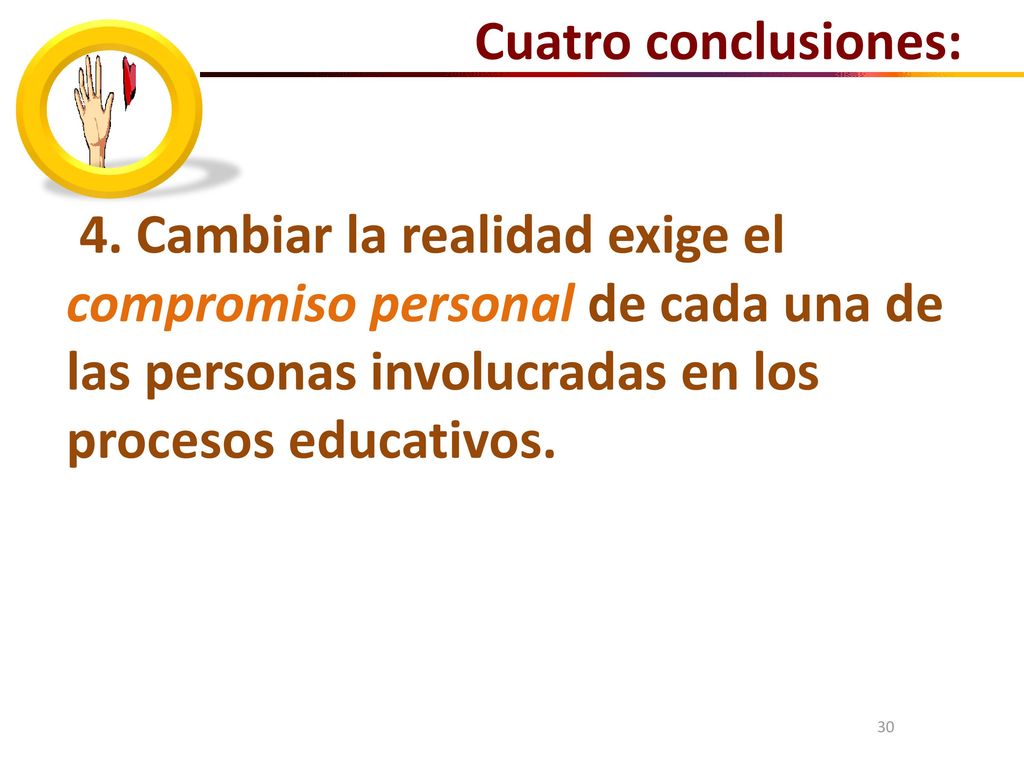 Cuatro conclusiones:

4. Cambiar la realidad exige el compromiso personal de cada una de las personas involucradas en los procesos educativos.

30